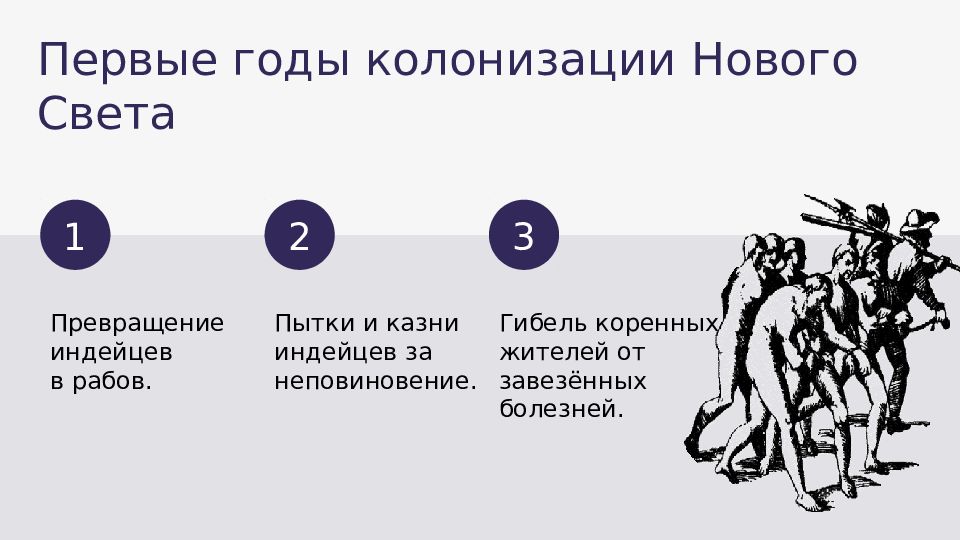 Первые годы колонизации Нового Света

1

Превращение индейцев в рабов.

2

Пытки и казни индейцев за неповиновение.

3

Гибель коренных жителей от завезённых болезней.